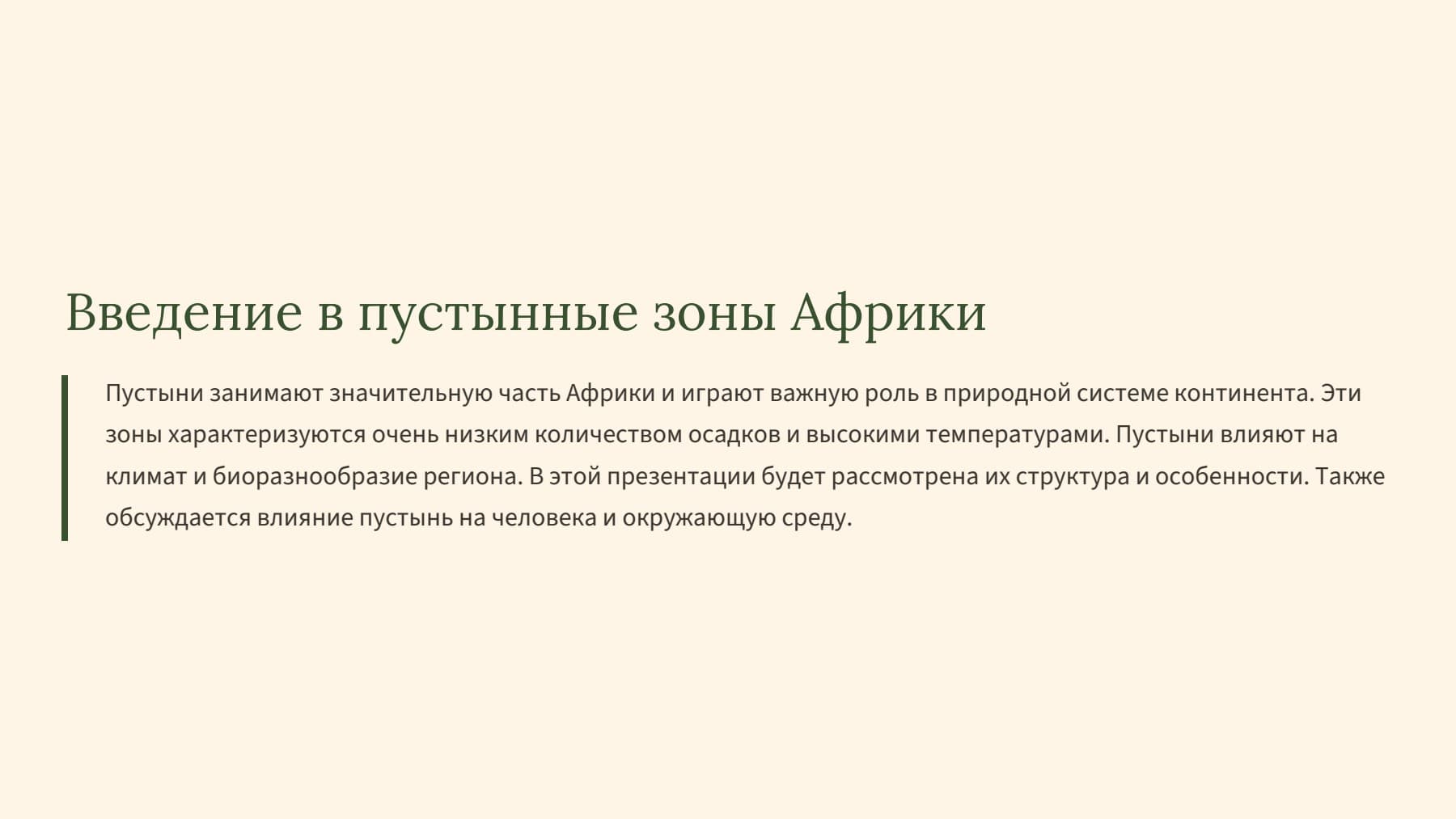 Введение в пустынные зоны Африки

Пустыни занимают значительную часть Африки и играют важную роль в природной системе континента. Эти зоны характеризуются очень низким количеством осадков и высокими температурами. Пустыни влияют на климат и биоразнообразие региона. В этой презентации будет рассмотрена их структура и особенности. Также обсуждается влияние пустынь на человека и окружающую среду.